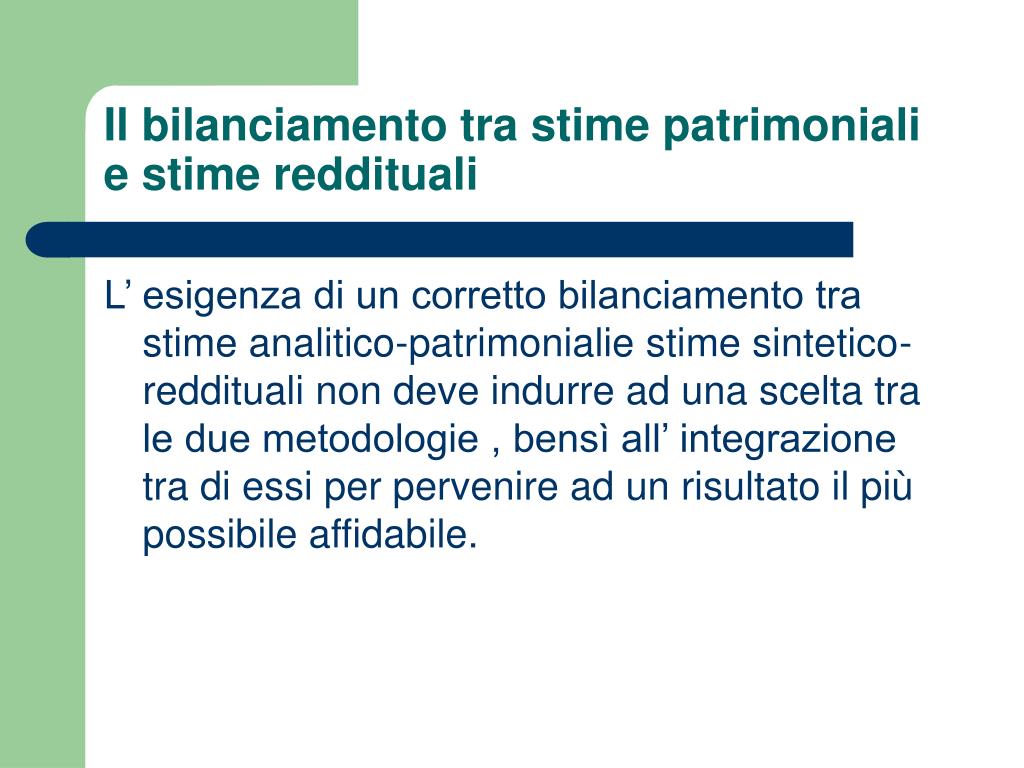 Il bilanciamento tra stime patrimoniali e stime reddituali

L’ esigenza di un corretto bilanciamento tra stime analitico-patrimonialie stime sintetico-reddituali non deve indurre ad una scelta tra le due metodologie , bensì all’ integrazione tra di essi per pervenire ad un risultato il più possibile affidabile.